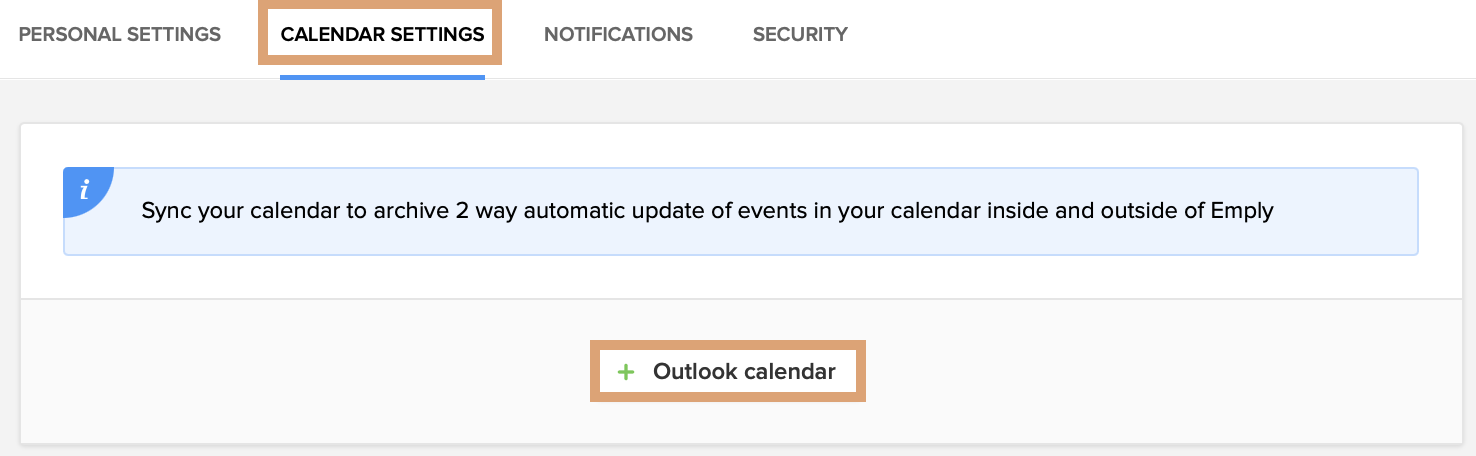 PERSONAL SETTINGS CALENDAR SETTINGS NOTIFICATIONS SECURITY

i

Sync your calendar to archive 2 way automatic update of events in your calendar inside and outside of Emply

+ Outlook calendar